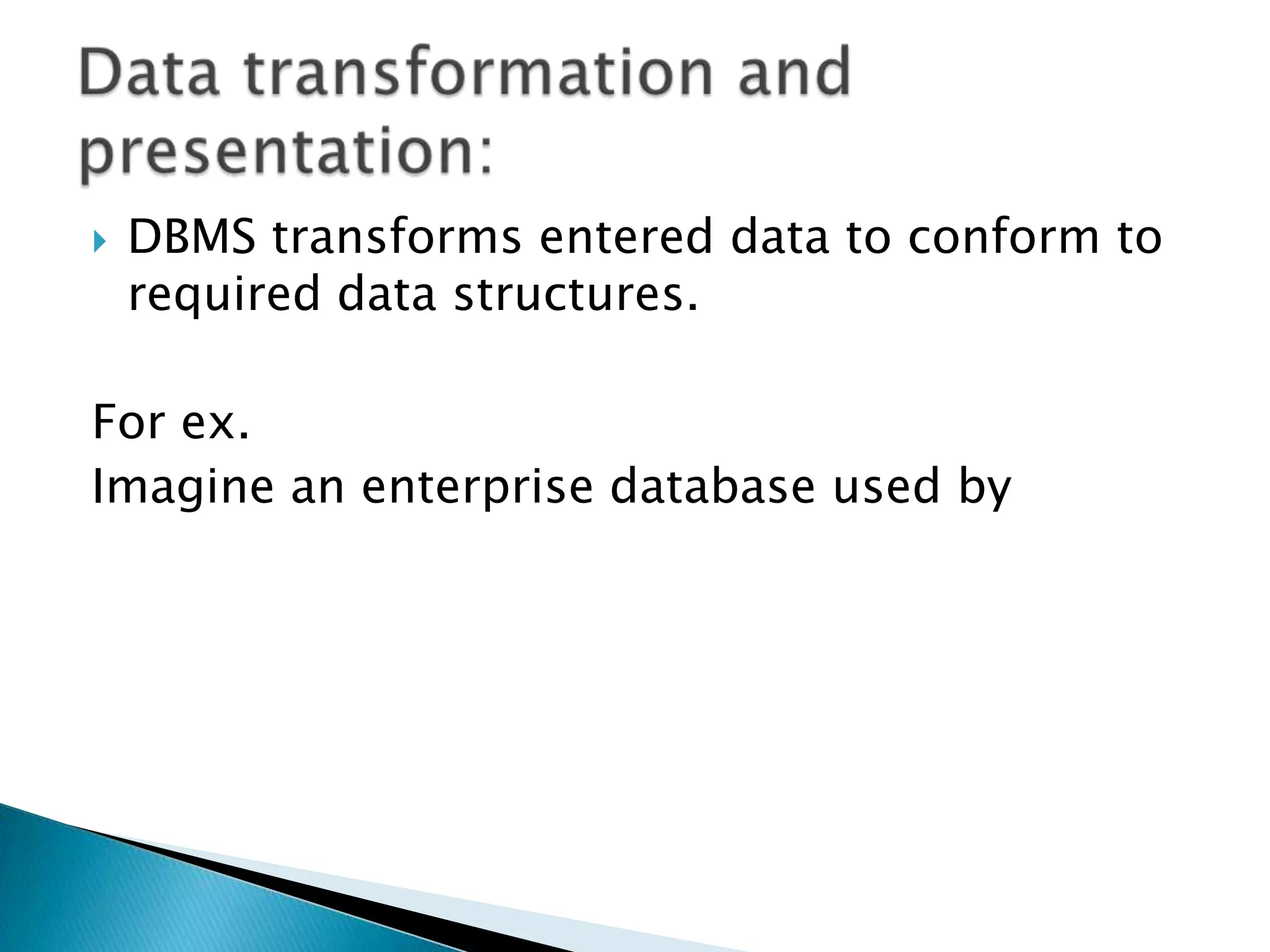 Data transformation and presentation:

DBMS transforms entered data to conform to required data structures.

For ex.

Imagine an enterprise database used by